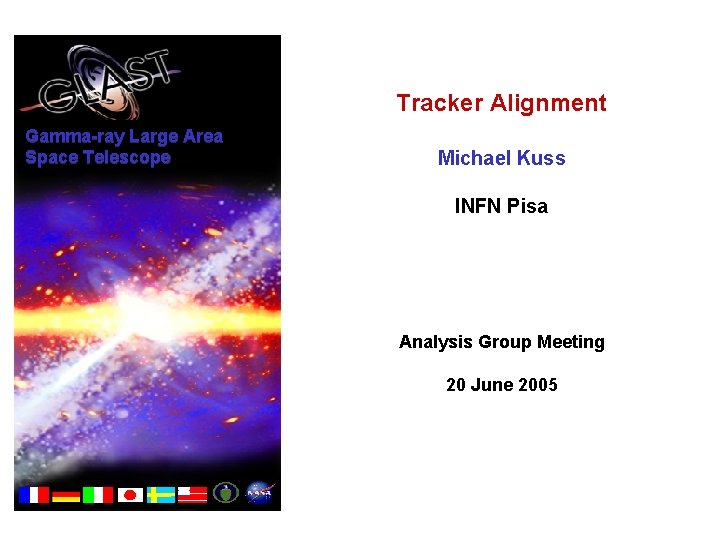 GLAST

Gamma-ray Large Area Space Telescope

NASA

Tracker Alignment

Michael Kuss

INFN Pisa

Analysis Group Meeting

20 June 2005